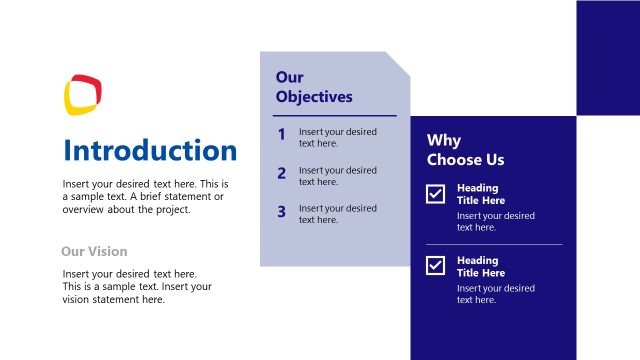 Introduction

Insert your desired text here. This is a sample text. A brief statement or overview about the project.

Our Vision

Insert your desired text here. This is a sample text. Insert your vision statement here.

Our Objectives

1 Insert your desired text here.

2 Insert your desired text here.

3 Insert your desired text here.

Why Choose Us

Heading Title Here
Insert your desired text here.

Heading Title Here
Insert your desired text here.